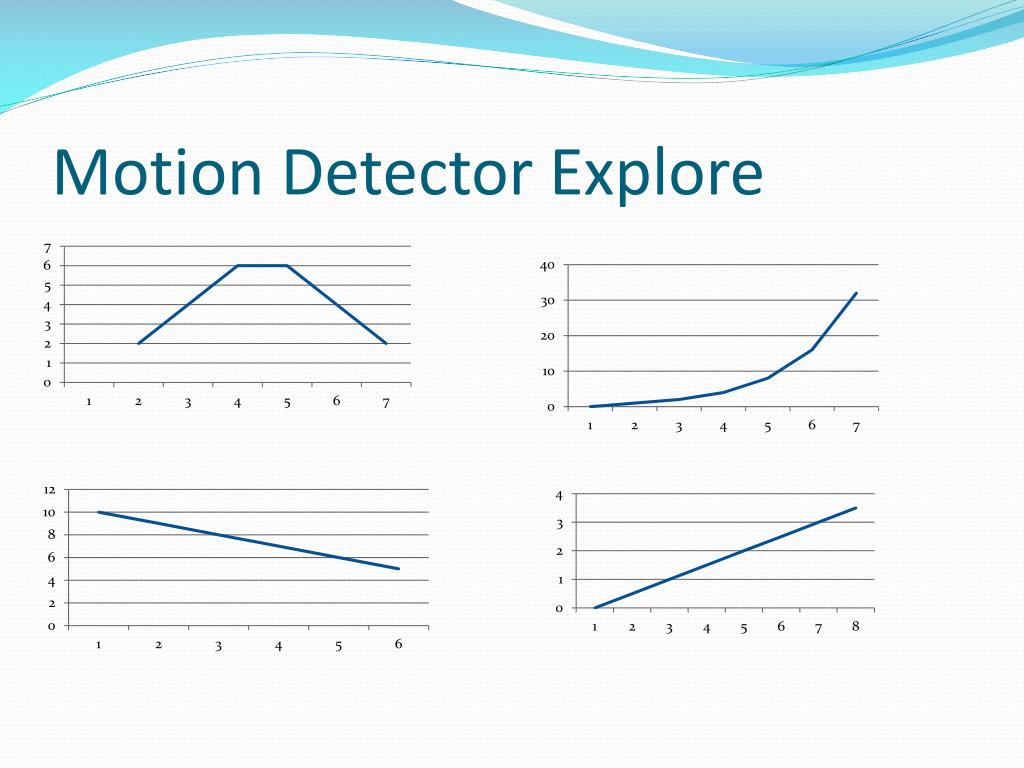 Motion Detector Explore

7
6
5
4
3
2
1
0
1 2 3 4 5 6 7

40
30
20
10
0
1 2 3 4 5 6 7

12
10
8
6
4
2
0
1 2 3 4 5 6

4
3
2
1
0
1 2 3 4 5 6 7 8